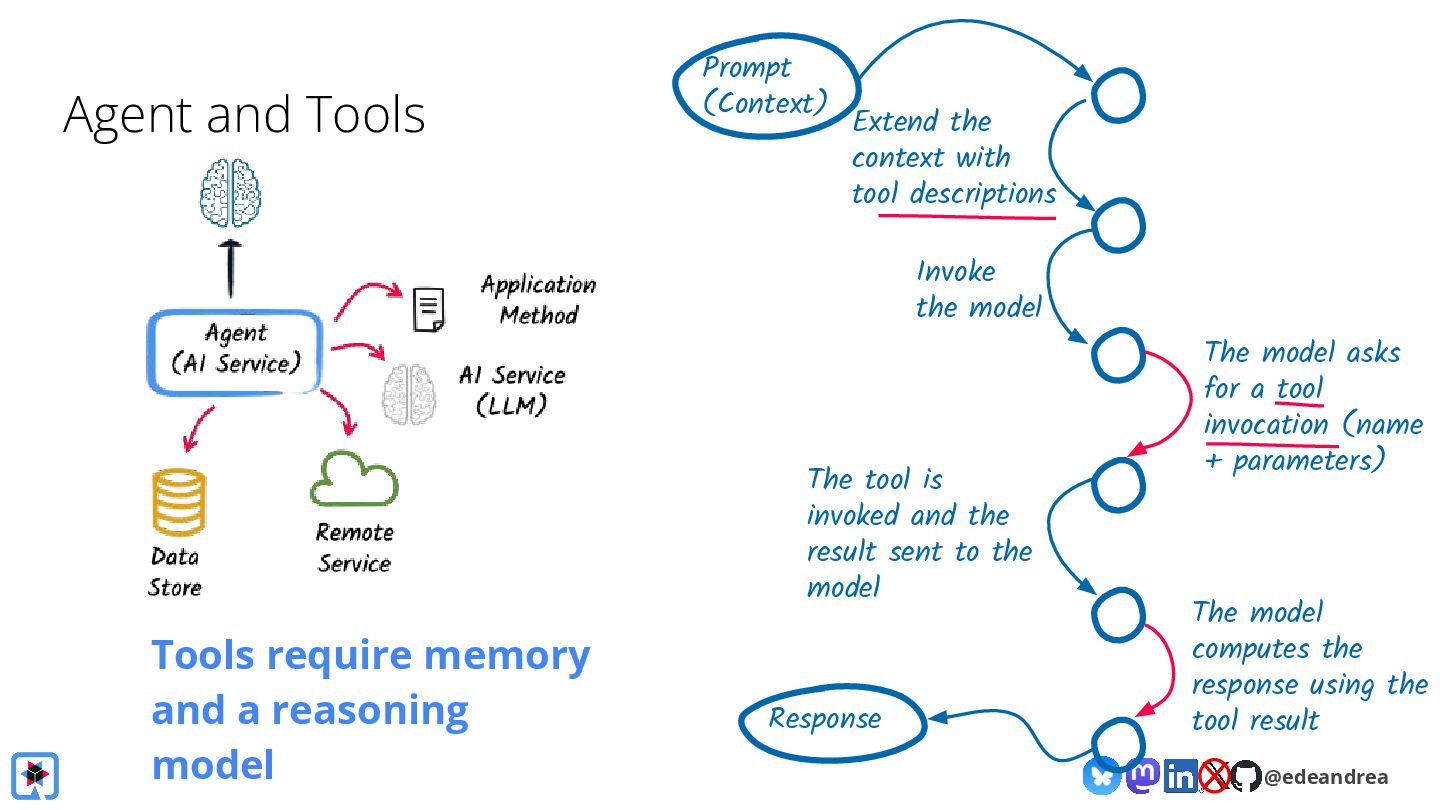 Agent and Tools

Agent
(AI Service)

Application
Method

AI Service
(LLM)

Data
Store

Remote
Service

Tools require memory and a reasoning model

Prompt
(Context)

Extend the context with tool descriptions

Invoke the model

The model asks for a tool invocation (name + parameters)

The tool is invoked and the result sent to the model

The model computes the response using the tool result

Response

@edeandrea